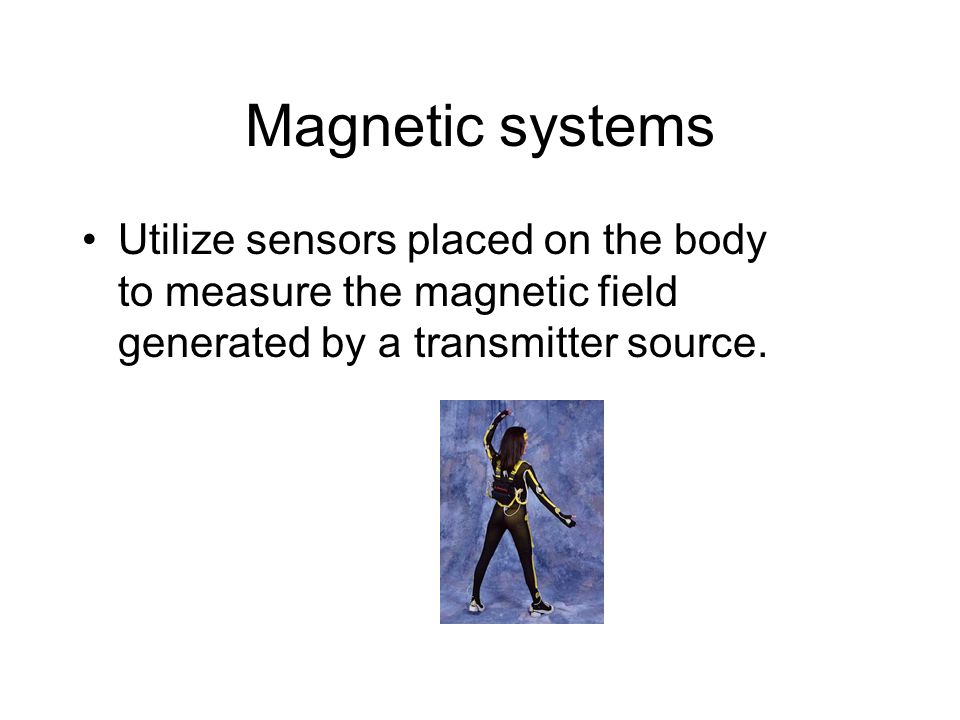 Magnetic systems

• Utilize sensors placed on the body to measure the magnetic field generated by a transmitter source.